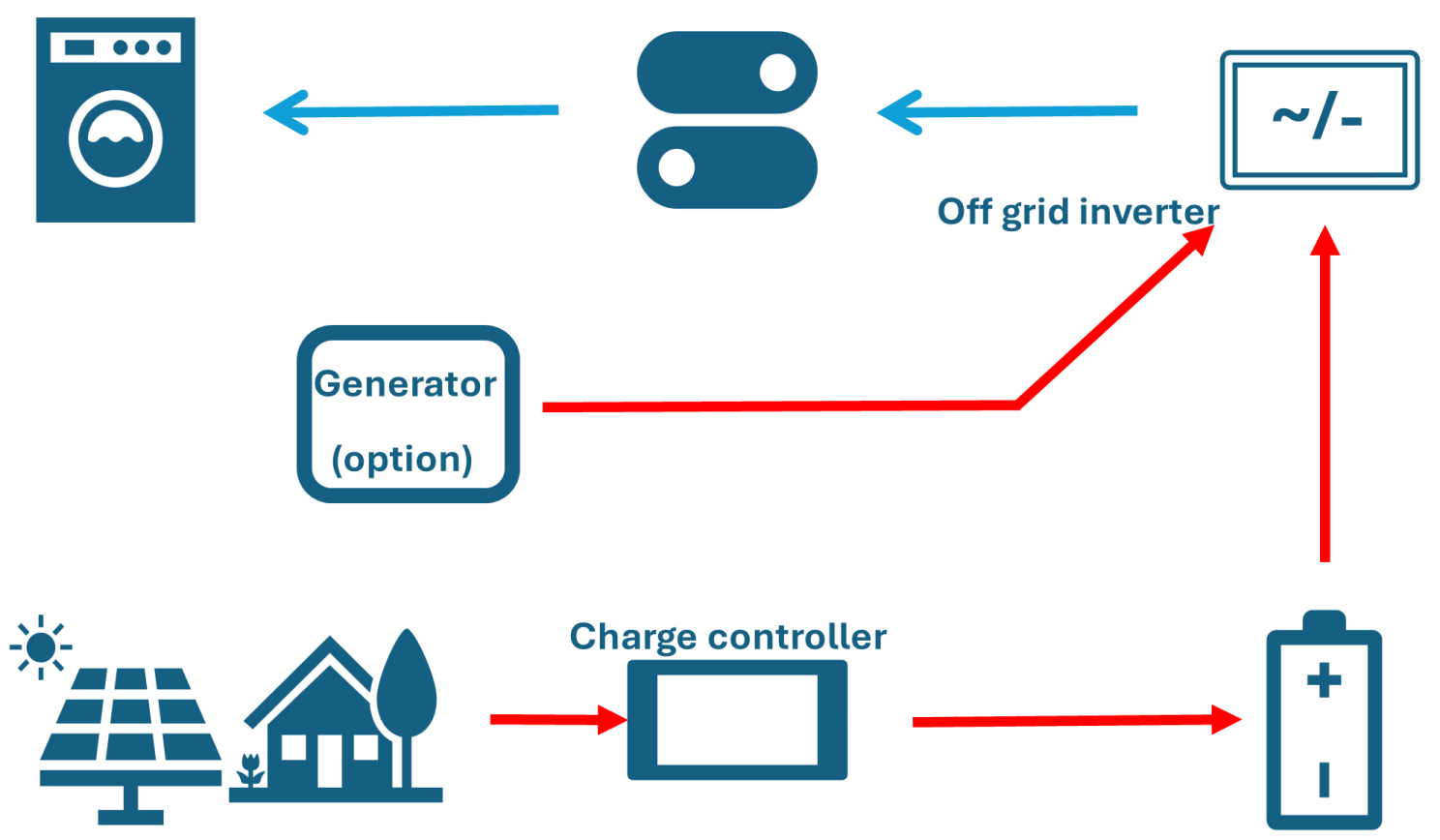 ~/-

Off grid inverter

Generator

(option)

Charge controller

+

-